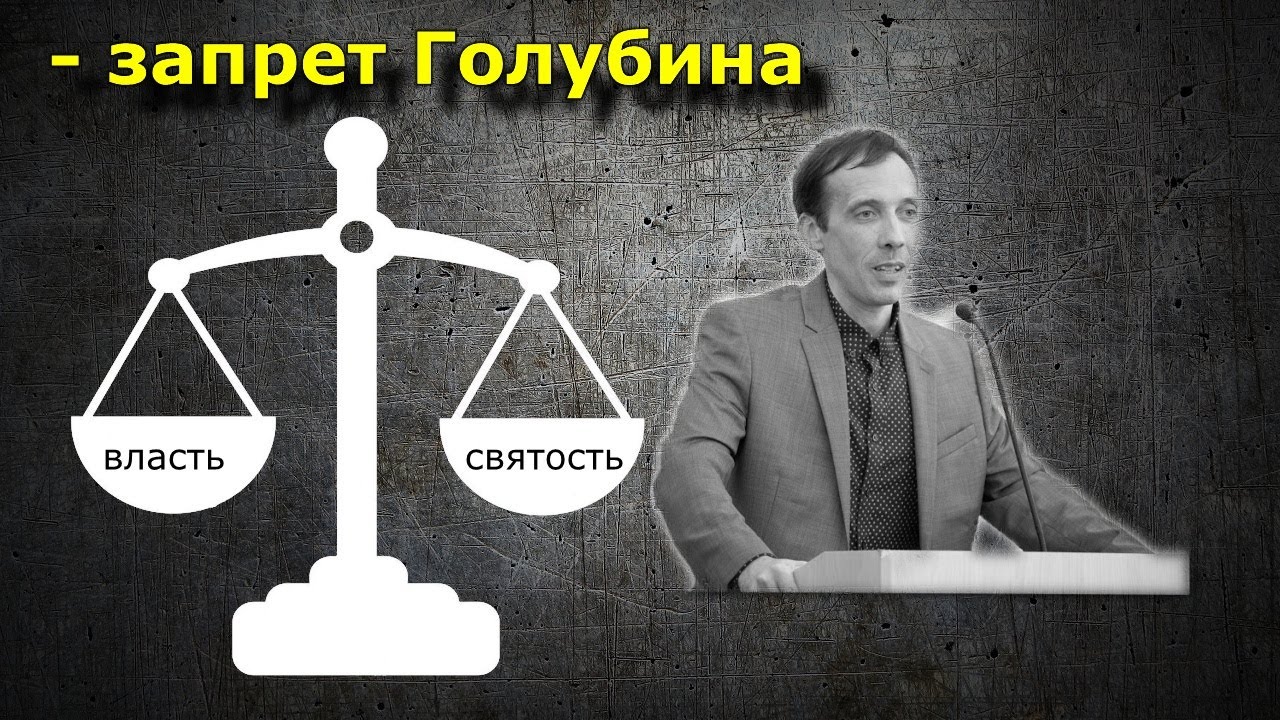 - запрет Голубина

власть

святость